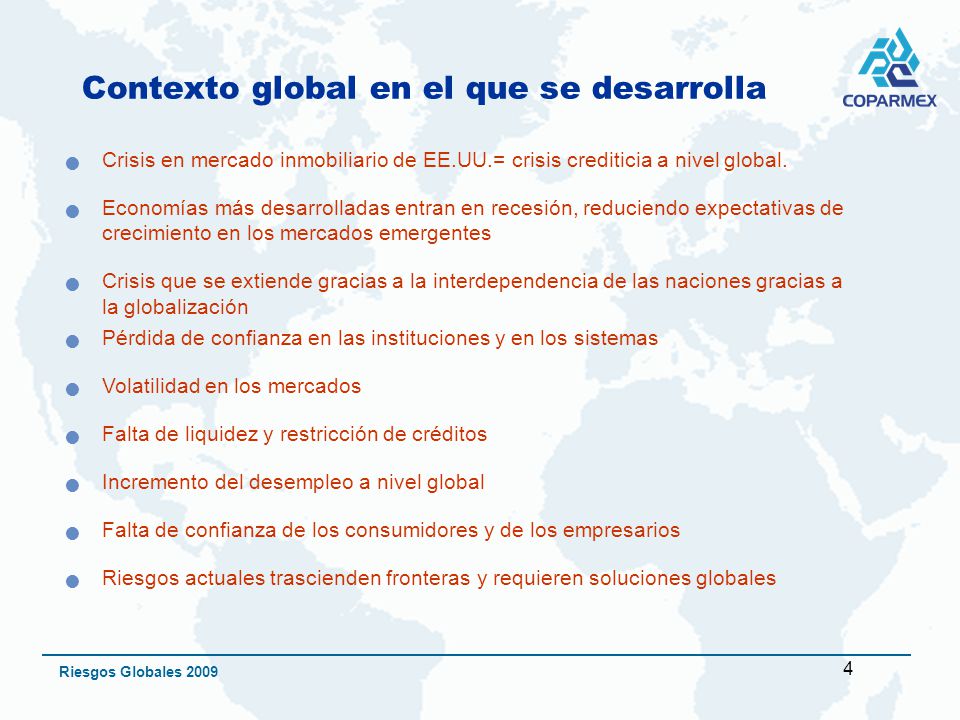 Contexto global en el que se desarrolla

COPARMEX

- Crisis en mercado inmobiliario de EE.UU.= crisis crediticia a nivel global.
- Economías más desarrolladas entran en recesión, reduciendo expectativas de crecimiento en los mercados emergentes
- Crisis que se extiende gracias a la interdependencia de las naciones gracias a la globalización
- Pérdida de confianza en las instituciones y en los sistemas
- Volatilidad en los mercados
- Falta de liquidez y restricción de créditos
- Incremento del desempleo a nivel global
- Falta de confianza de los consumidores y de los empresarios
- Riesgos actuales trascienden fronteras y requieren soluciones globales

Riesgos Globales 2009

4